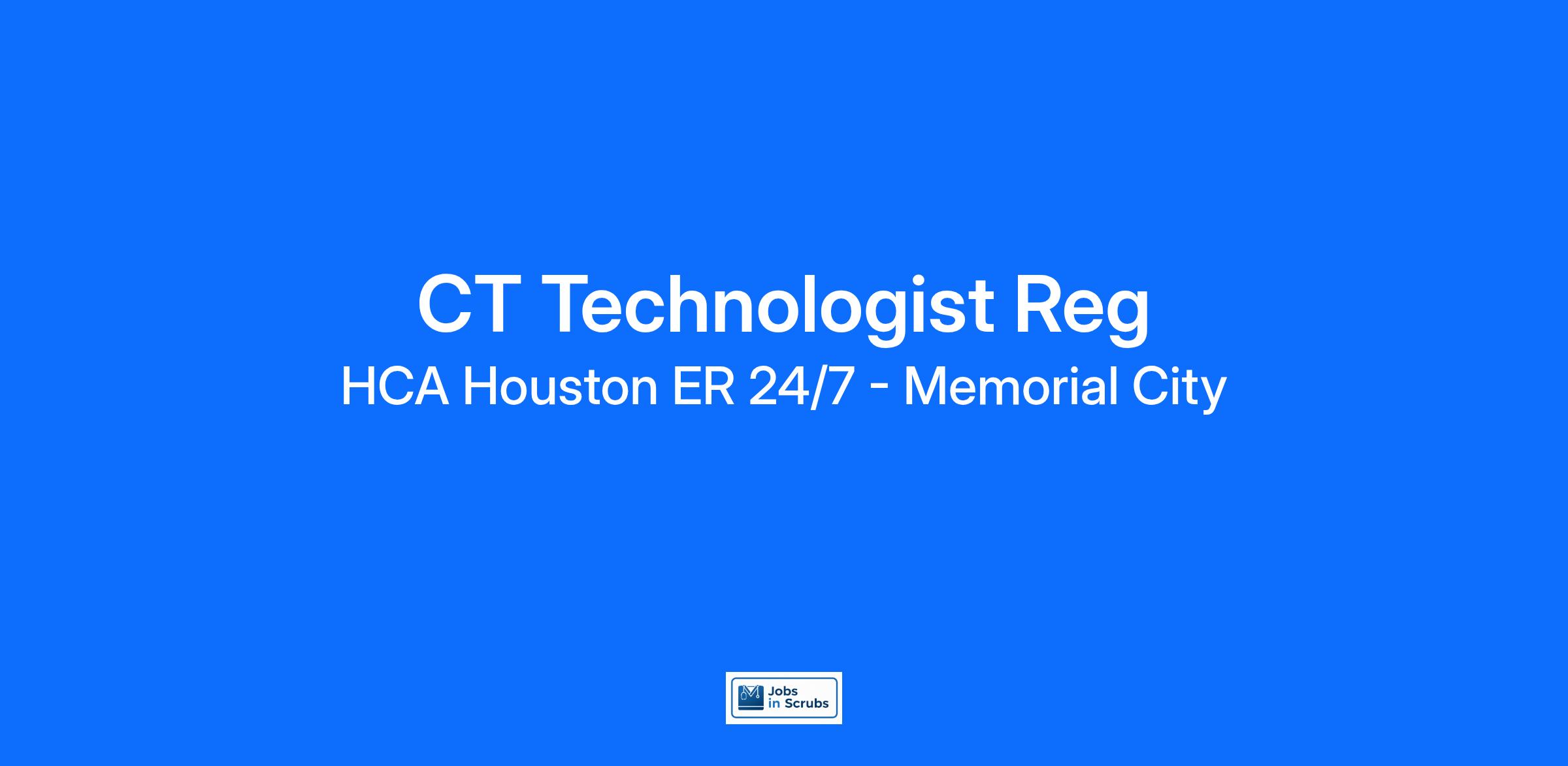 CT Technologist Reg

HCA Houston ER 24/7 - Memorial City

Jobs in Scrubs